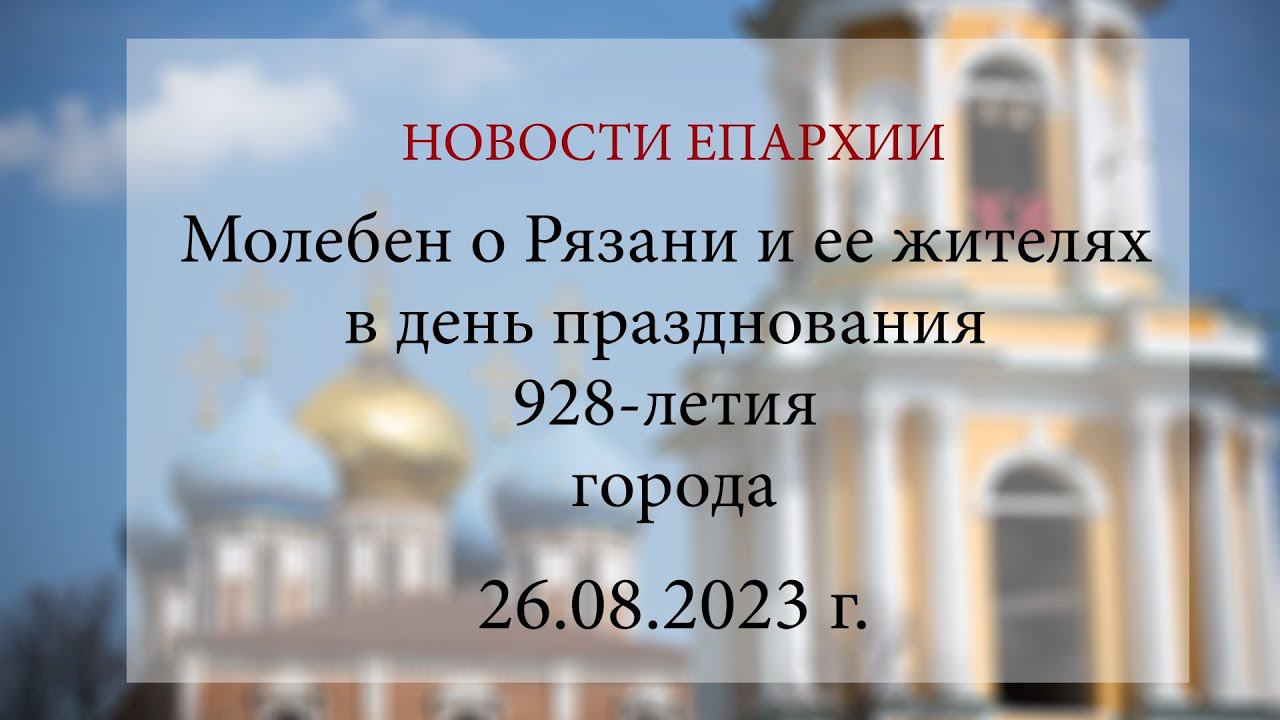 НОВОСТИ ЕПАРХИИ

Молебен о Рязани и ее жителях в день празднования 928-летия города

26.08.2023 г.